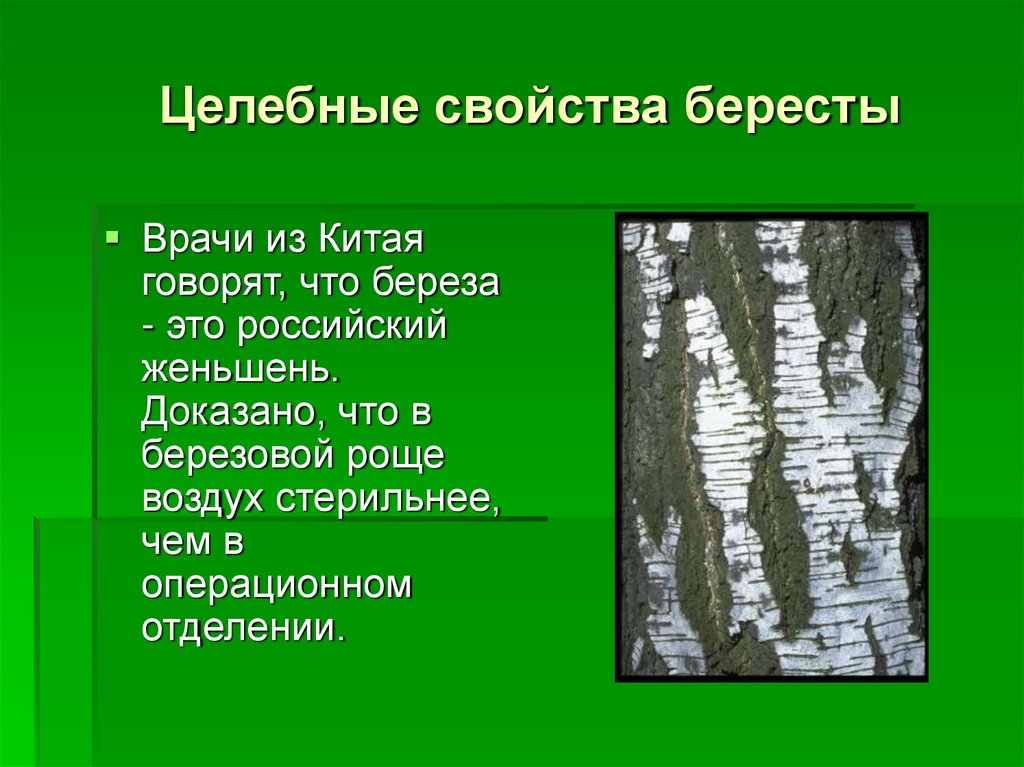 Целебные свойства бересты

Врачи из Китая говорят, что береза - это российский женьшень. Доказано, что в березовой роще воздух стерильнее, чем в операционном отделении.